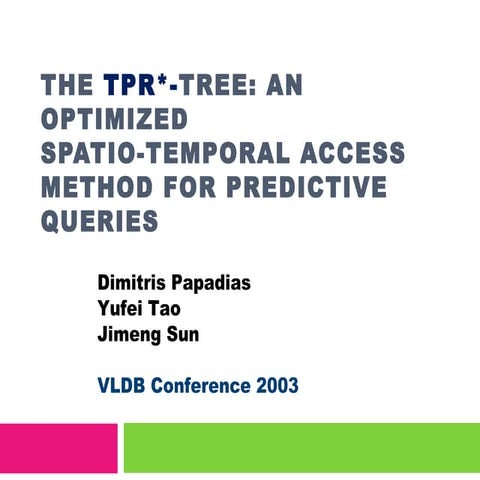 THE TPR*-TREE: AN OPTIMIZED SPATIO-TEMPORAL ACCESS METHOD FOR PREDICTIVE QUERIES

Dimitris Papadias
Yufei Tao
Jimeng Sun

VLDB Conference 2003